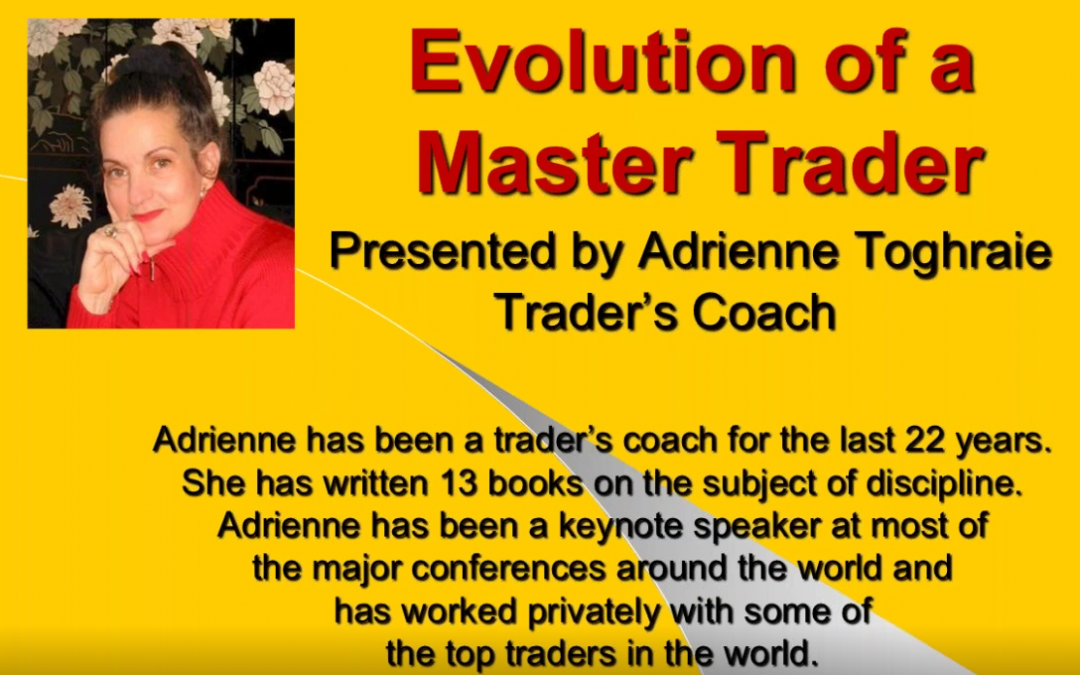 Evolution of a Master Trader

Presented by Adrienne Toghraie
Trader's Coach

Adrienne has been a trader's coach for the last 22 years. She has written 13 books on the subject of discipline. Adrienne has been a keynote speaker at most of the major conferences around the world and has worked privately with some of the top traders in the world.